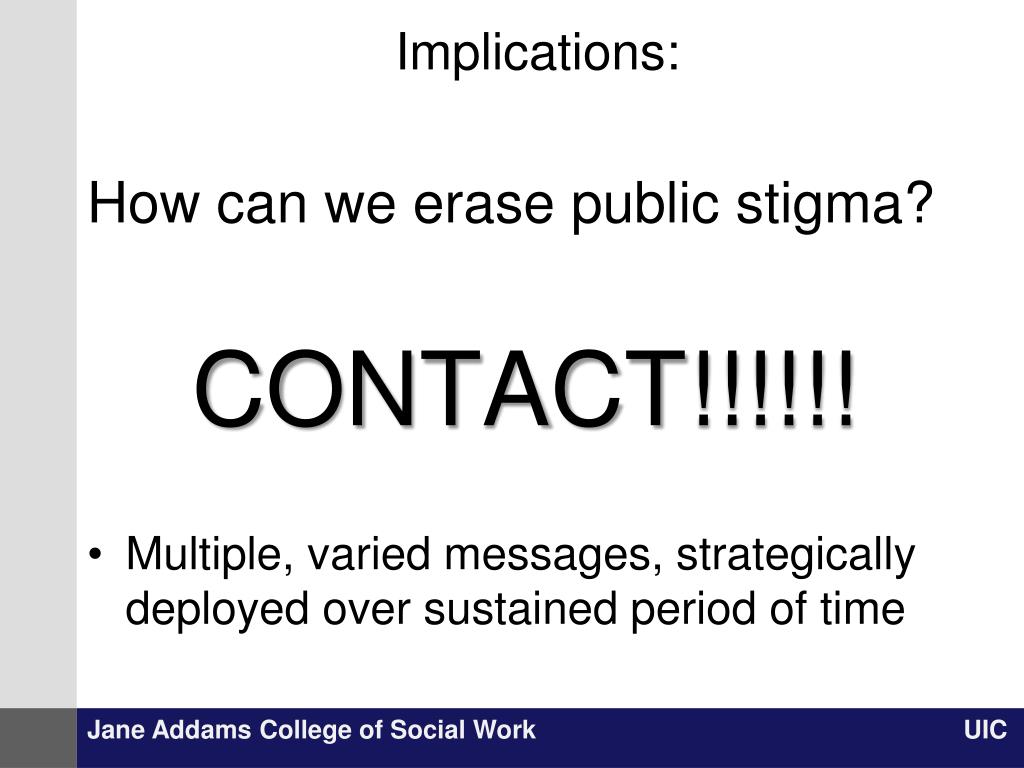 Implications:

How can we erase public stigma?

CONTACT!!!!!!

• Multiple, varied messages, strategically deployed over sustained period of time

Jane Addams College of Social Work

UIC